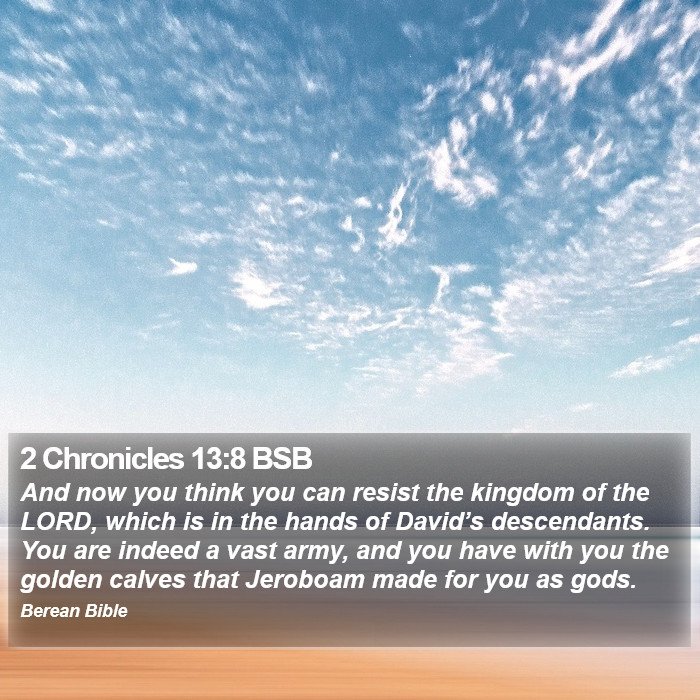 2 Chronicles 13:8 BSB

And now you think you can resist the kingdom of the LORD, which is in the hands of David’s descendants. You are indeed a vast army, and you have with you the golden calves that Jeroboam made for you as gods.

Berean Bible